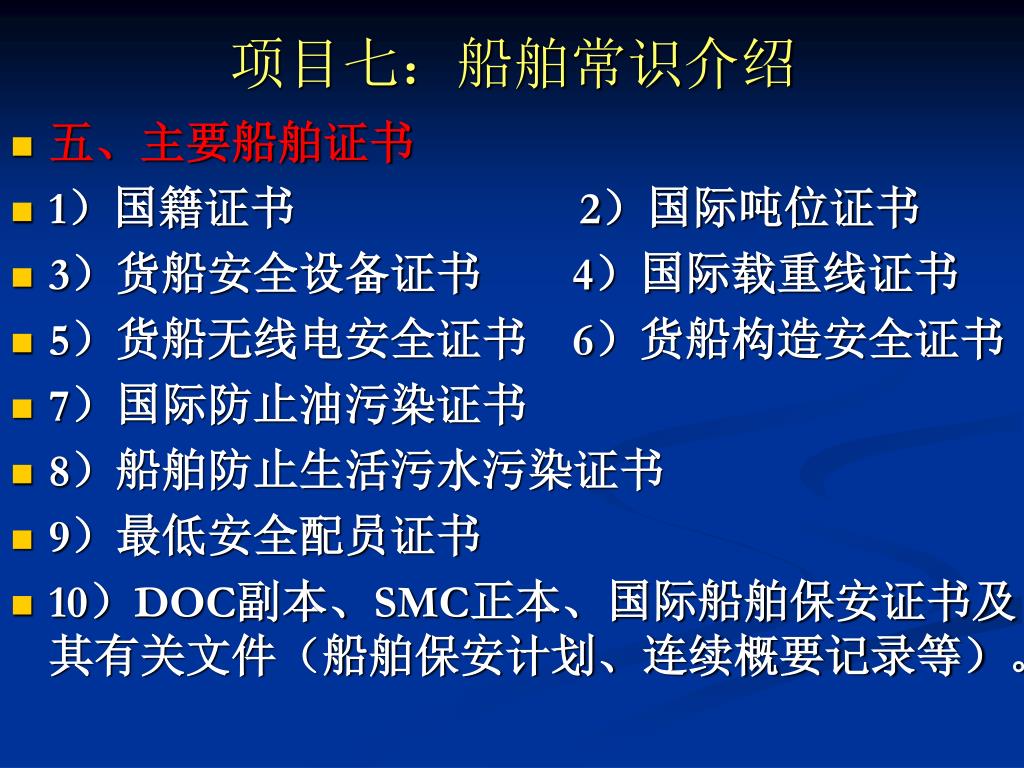 项目七：船舶常识介绍

五、主要船舶证书

1）国籍证书　　2）国际吨位证书

3）货船安全设备证书　　4）国际载重线证书

5）货船无线电安全证书　6）货船构造安全证书

7）国际防止油污染证书

8）船舶防止生活污水污染证书

9）最低安全配员证书

10）DOC副本、SMC正本、国际船舶保安证书及其有关文件（船舶保安计划、连续概要记录等）。